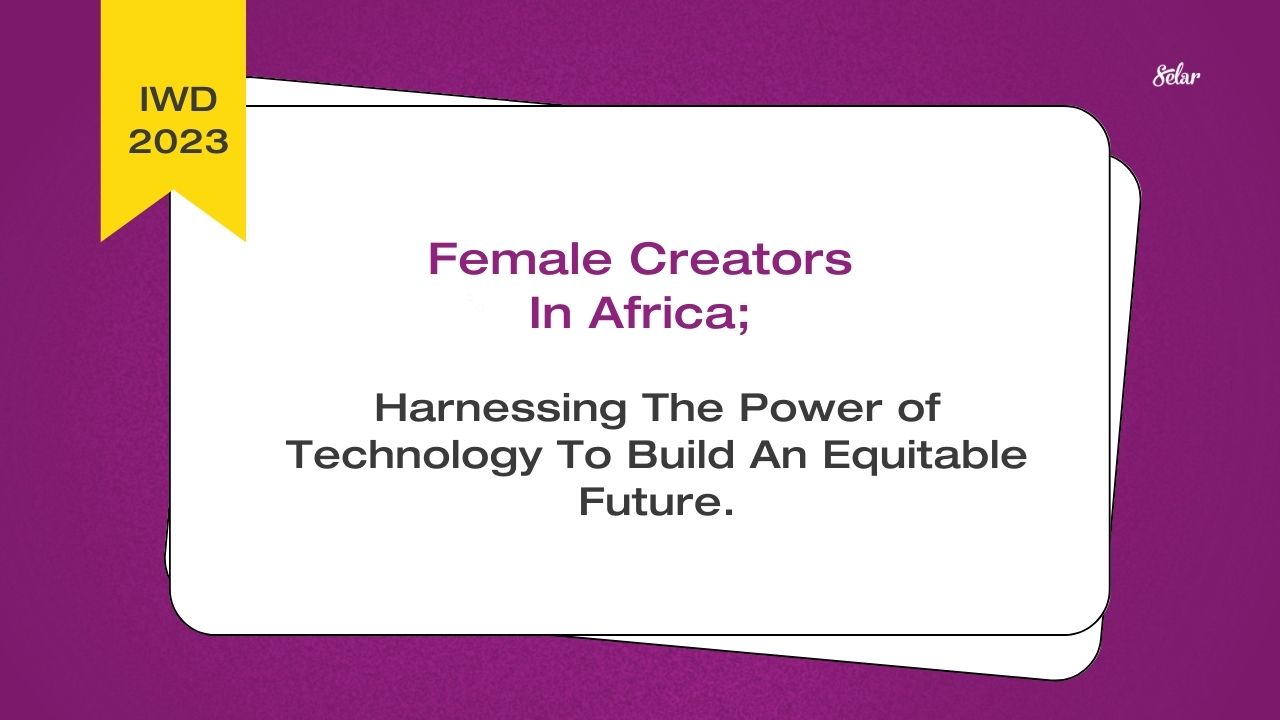 IWD
2023

Selar

Female Creators
In Africa;

Harnessing The Power of Technology To Build An Equitable Future.